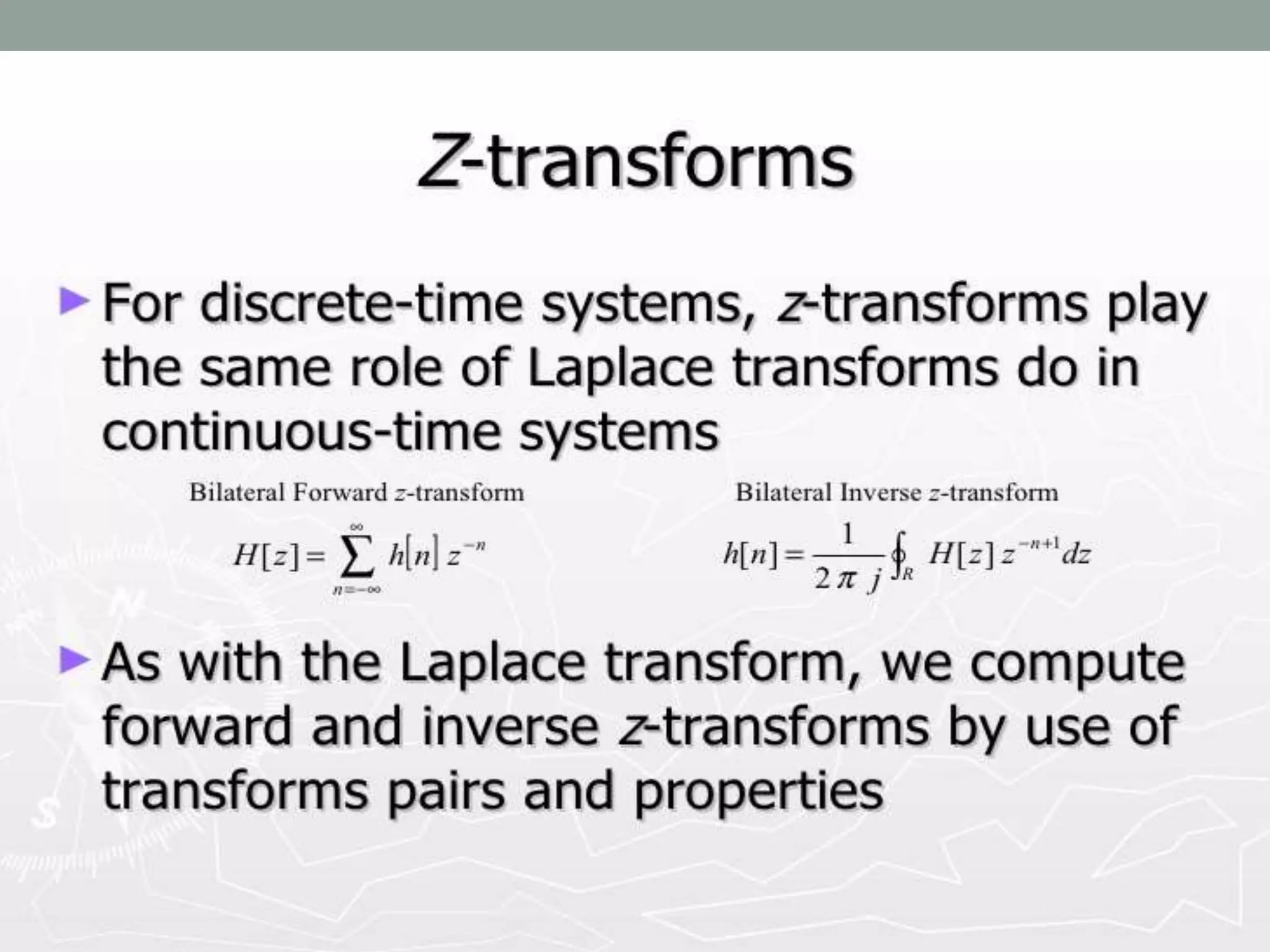 Z-transforms

► For discrete-time systems, z-transforms play the same role of Laplace transforms do in continuous-time systems

Bilateral Forward z-transform

$H[z] = \sum_{n=-\infty}^{\infty} h[n] z^{-n}$

Bilateral Inverse z-transform

$h[n] = \frac{1}{2\pi j} \oint_R H[z] z^{-n+1} dz$

► As with the Laplace transform, we compute forward and inverse z-transforms by use of transforms pairs and properties